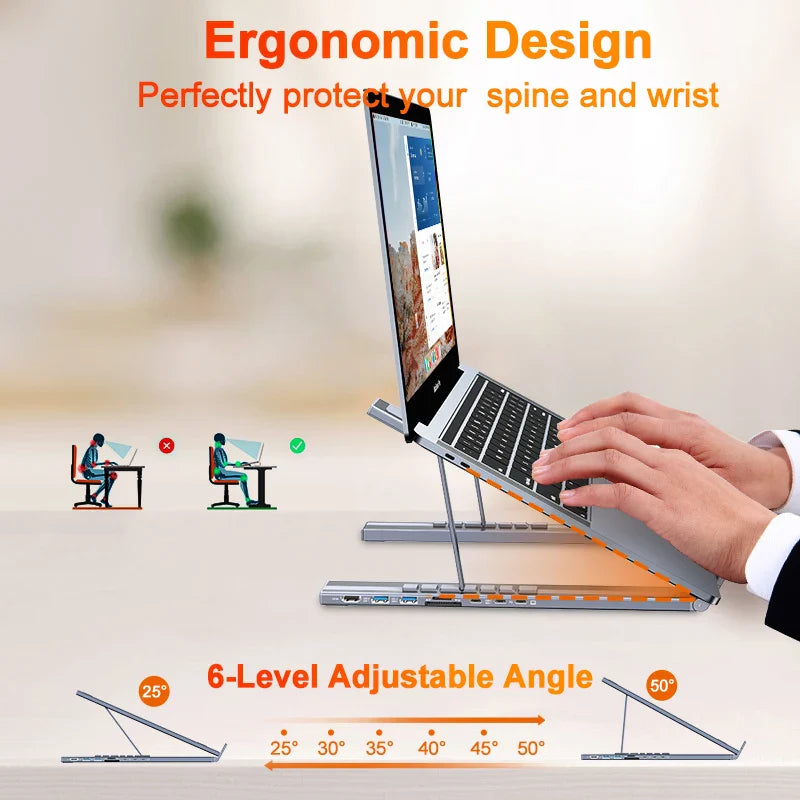 Ergonomic Design
Perfectly protect your spine and wrist

6-Level Adjustable Angle

25°

50°

25° 30° 35° 40° 45° 50°